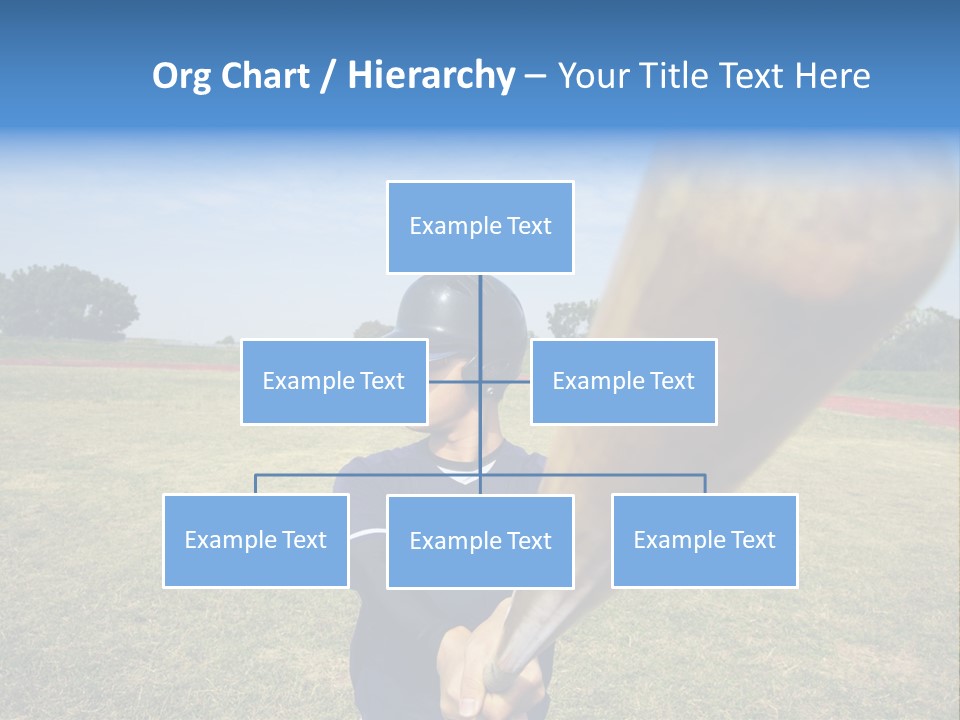 Org Chart / Hierarchy – Your Title Text Here

Example Text

Example Text

Example Text

Example Text

Example Text

Example Text